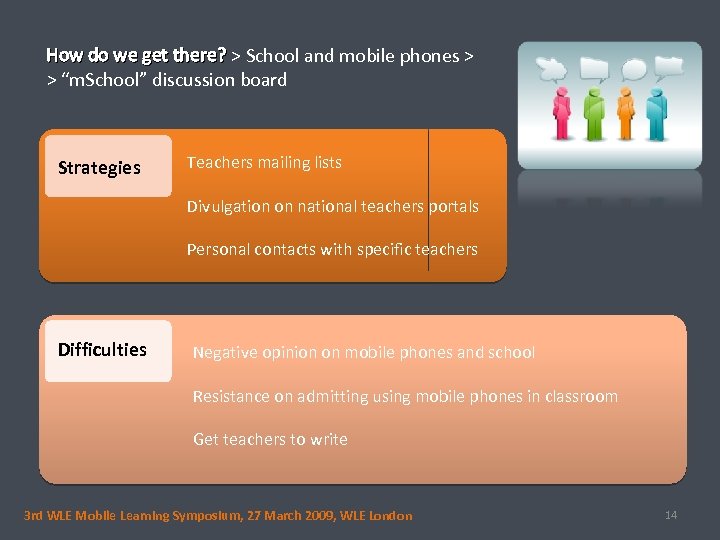 How do we get there? > School and mobile phones > > “mSchool” discussion board

Strategies

Teachers mailing lists

Divulgation on national teachers portals

Personal contacts with specific teachers

Difficulties

Negative opinion on mobile phones and school

Resistance on admitting using mobile phones in classroom

Get teachers to write

3rd WLE Mobile Learning Symposium, 27 March 2009, WLE London

14